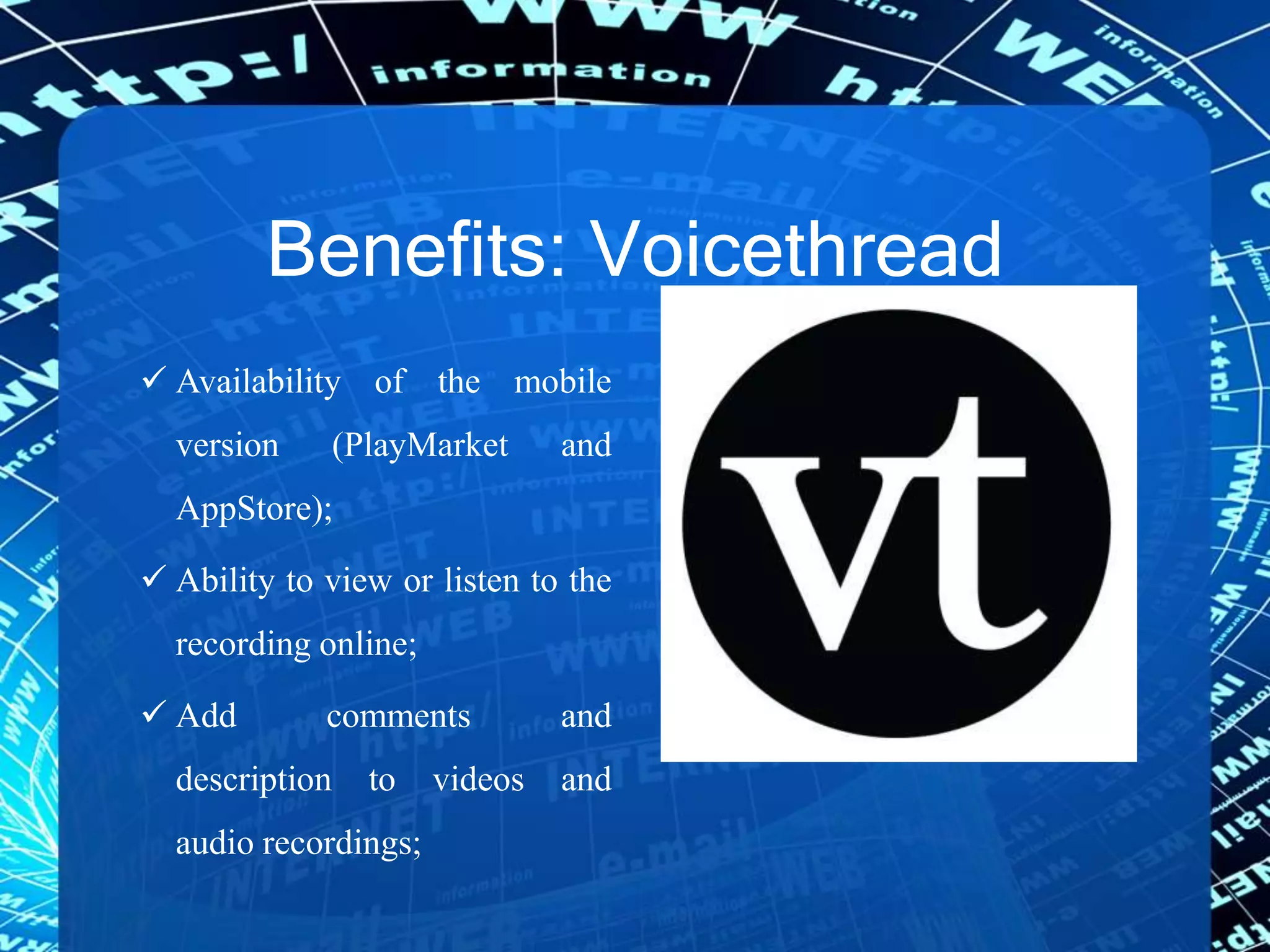 Benefits: Voicethread

✓ Availability of the mobile version (PlayMarket and AppStore);

✓ Ability to view or listen to the recording online;

✓ Add comments and description to videos and audio recordings;

vt